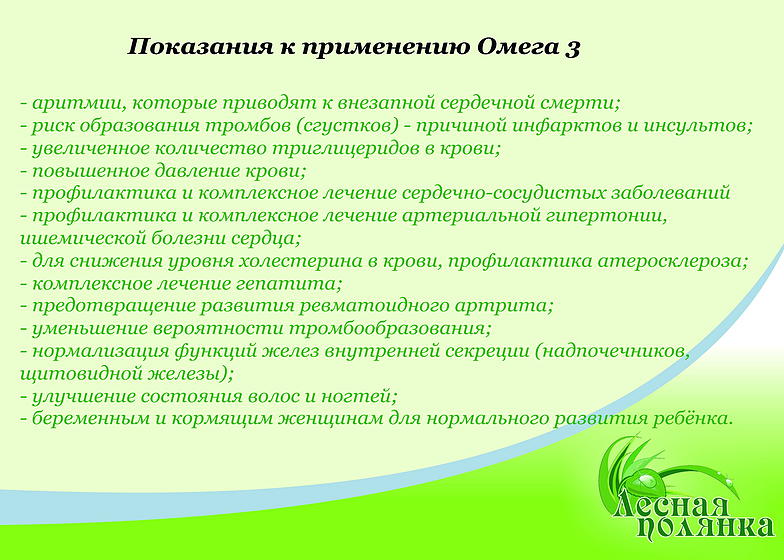 Показания к применению Омега 3

- аритмии, которые приводят к внезапной сердечной смерти;
- риск образования тромбов (сгустков) - причиной инфарктов и инсультов;
- увеличенное количество триглицеридов в крови;
- повышенное давление крови;
- профилактика и комплексное лечение сердечно-сосудистых заболеваний
- профилактика и комплексное лечение артериальной гипертонии, ишемической болезни сердца;
- для снижения уровня холестерина в крови, профилактика атеросклероза;
- комплексное лечение гепатита;
- предотвращение развития ревматоидного артрита;
- уменьшение вероятности тромбообразования;
- нормализация функций желез внутренней секреции (надпочечников, щитовидной железы);
- улучшение состояния волос и ногтей;
- беременным и кормящим женщинам для нормального развития ребёнка.

Лесная полянка